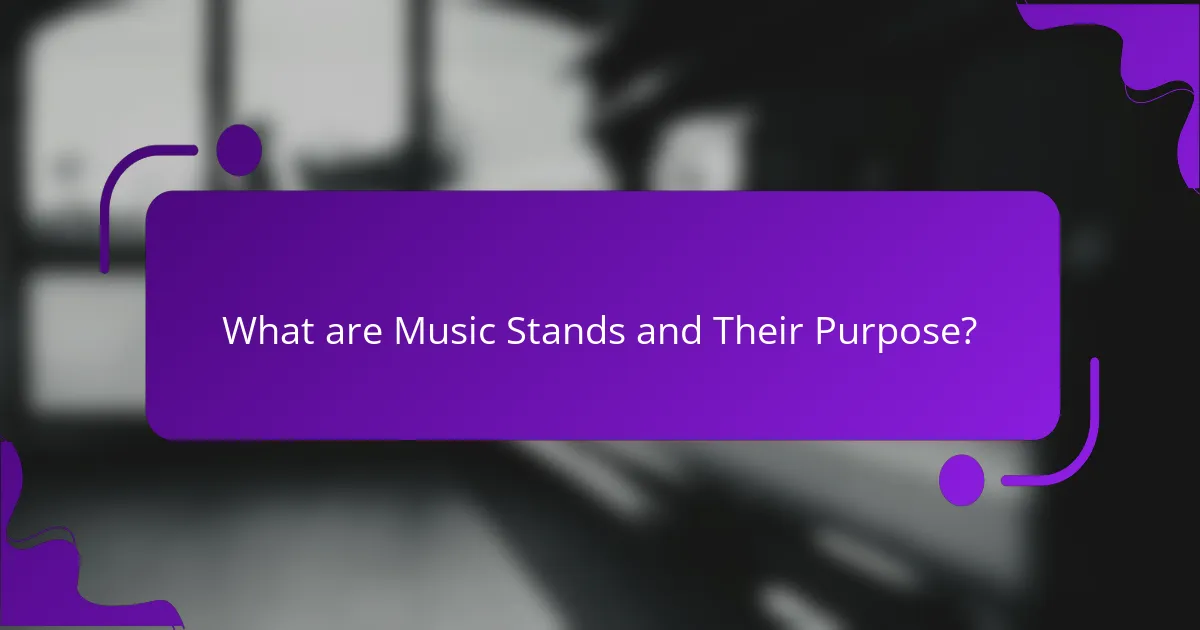 What are Music Stands and Their Purpose?